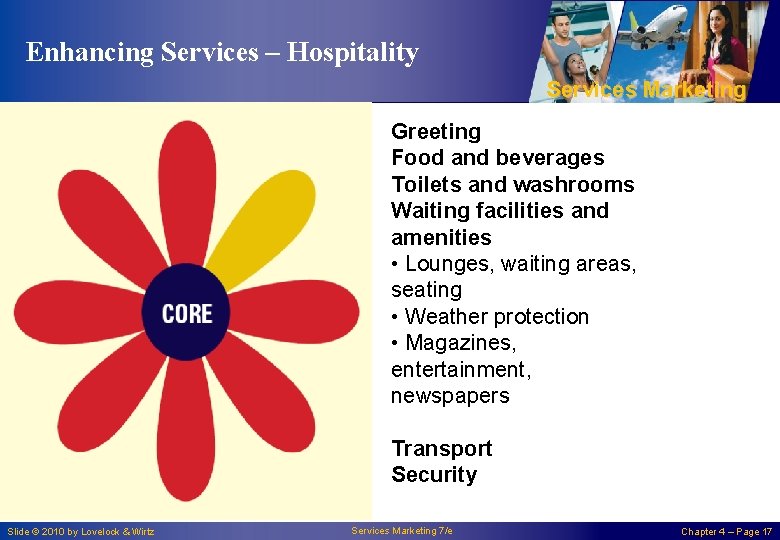 Enhancing Services – Hospitality

Services Marketing

CORE

Greeting
Food and beverages
Toilets and washrooms
Waiting facilities and amenities
• Lounges, waiting areas, seating
• Weather protection
• Magazines, entertainment, newspapers

Transport
Security

Slide © 2010 by Lovelock & Wirtz

Services Marketing 7/e

Chapter 4 – Page 17